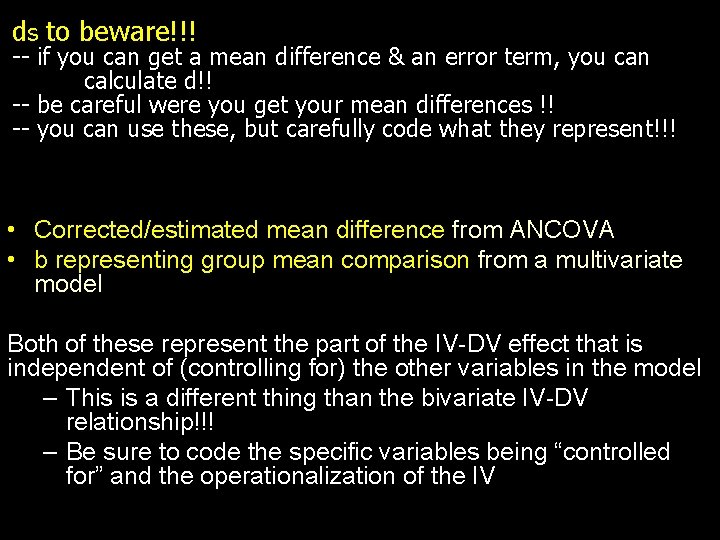 ds to beware!!!
-- if you can get a mean difference & an error term, you can calculate d!!
-- be careful were you get your mean differences !!
-- you can use these, but carefully code what they represent!!!

• Corrected/estimated mean difference from ANCOVA
• b representing group mean comparison from a multivariate model

Both of these represent the part of the IV-DV effect that is independent of (controlling for) the other variables in the model
– This is a different thing than the bivariate IV-DV relationship!!!
– Be sure to code the specific variables being “controlled for” and the operationalization of the IV